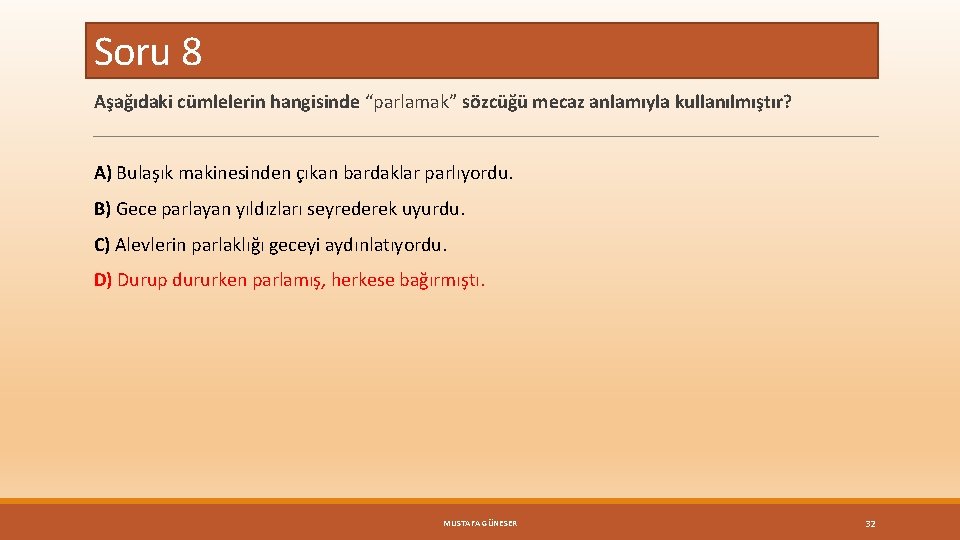 Soru 8

Aşağıdaki cümlelerin hangisinde “parlamak” sözcüğü mecaz anlamıyla kullanılmıştır?

A) Bulaşık makinesinden çıkan bardaklar parlıyordu.

B) Gece parlayan yıldızları seyrederek uyurdu.

C) Alevlerin parlaklığı geceyi aydınlatıyordu.

D) Durup dururken parlamış, herkese bağırmıştı.

MUSTAFA GÜNESER

32